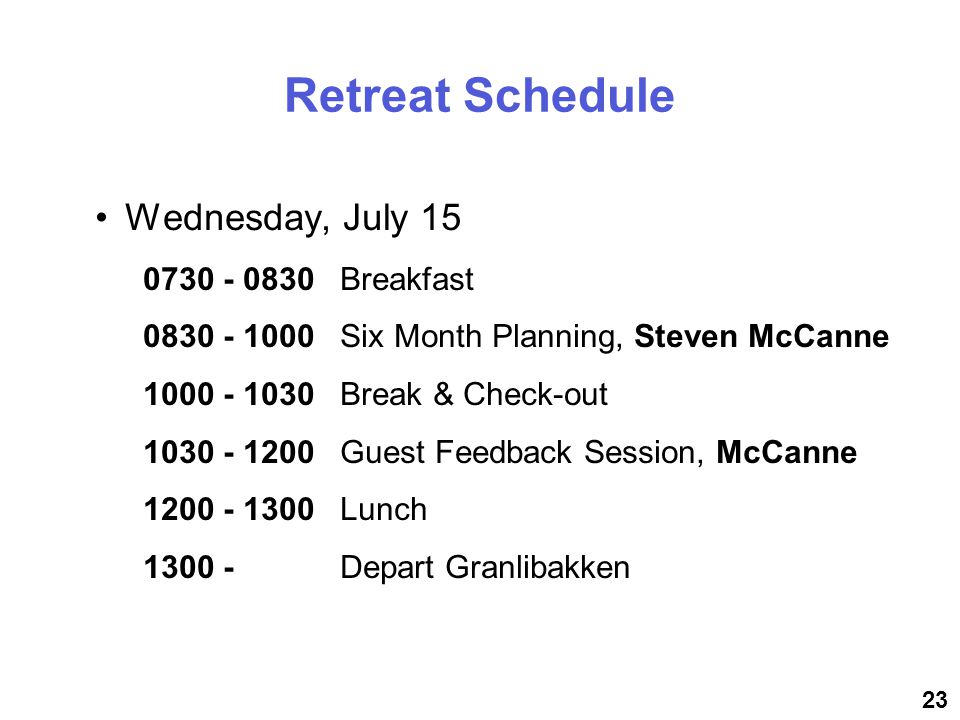 Retreat Schedule

• Wednesday, July 15

0730 - 0830 Breakfast

0830 - 1000 Six Month Planning, Steven McCanne

1000 - 1030 Break & Check-out

1030 - 1200 Guest Feedback Session, McCanne

1200 - 1300 Lunch

1300 - Depart Granlibakken

23